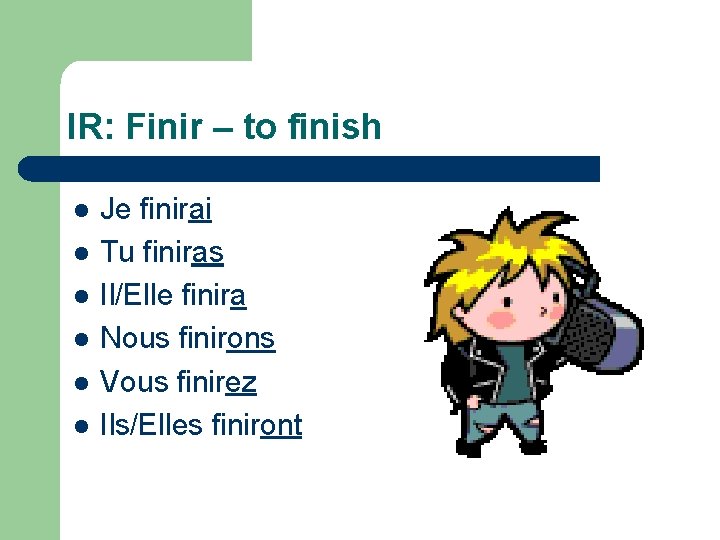 IR: Finir – to finish

- Je finirai
- Tu finiras
- Il/Elle finira
- Nous finirons
- Vous finirez
- Ils/Elles finiront